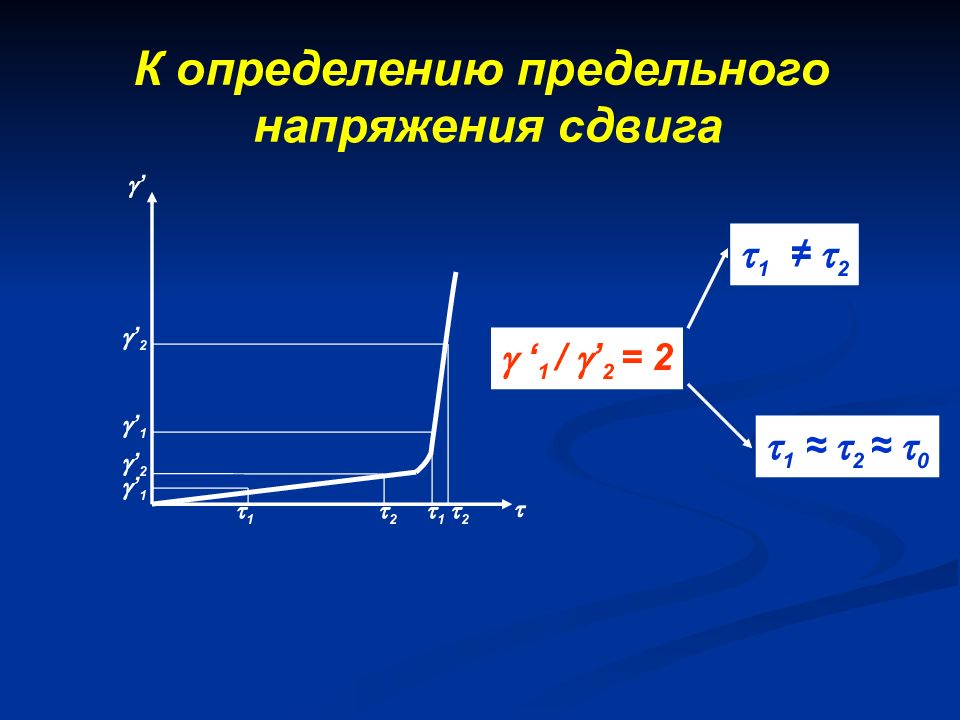 К определению предельного напряжения сдвига

$\gamma'$

$\gamma'_2$

$\gamma'_1$

$\gamma'_2$

$\gamma'_1$

$\tau_1$ $\tau_2$ $\tau_1$ $\tau_2$ $\tau$

$\gamma'_1 / \gamma'_2 = 2$

$\tau_1 \neq \tau_2$

$\tau_1 \approx \tau_2 \approx \tau_0$